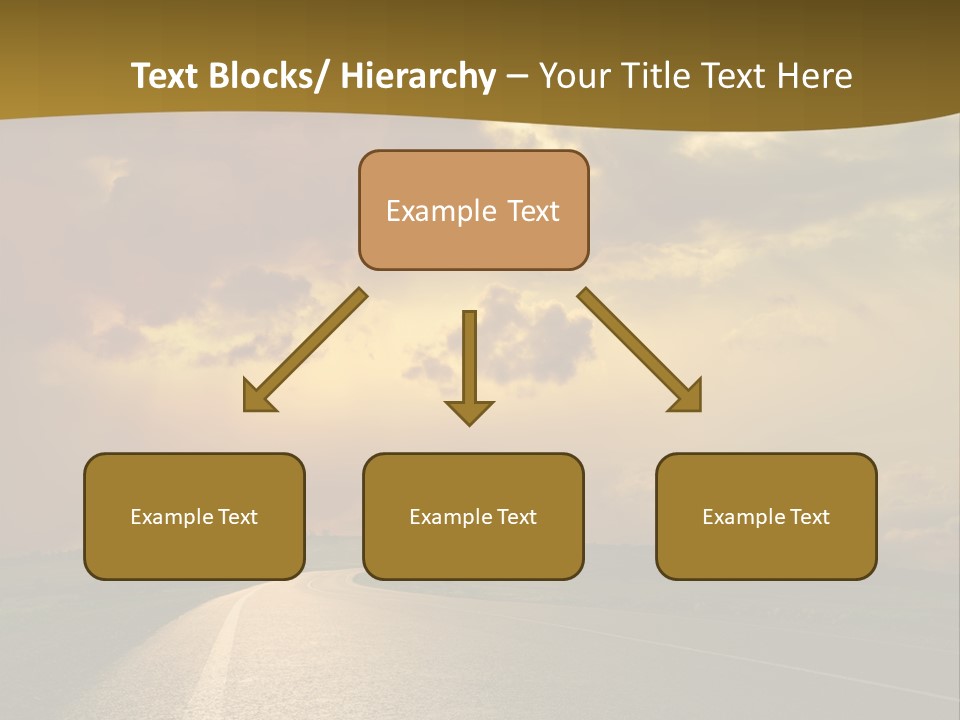 Text Blocks/ Hierarchy – Your Title Text Here

Example Text

Example Text

Example Text

Example Text